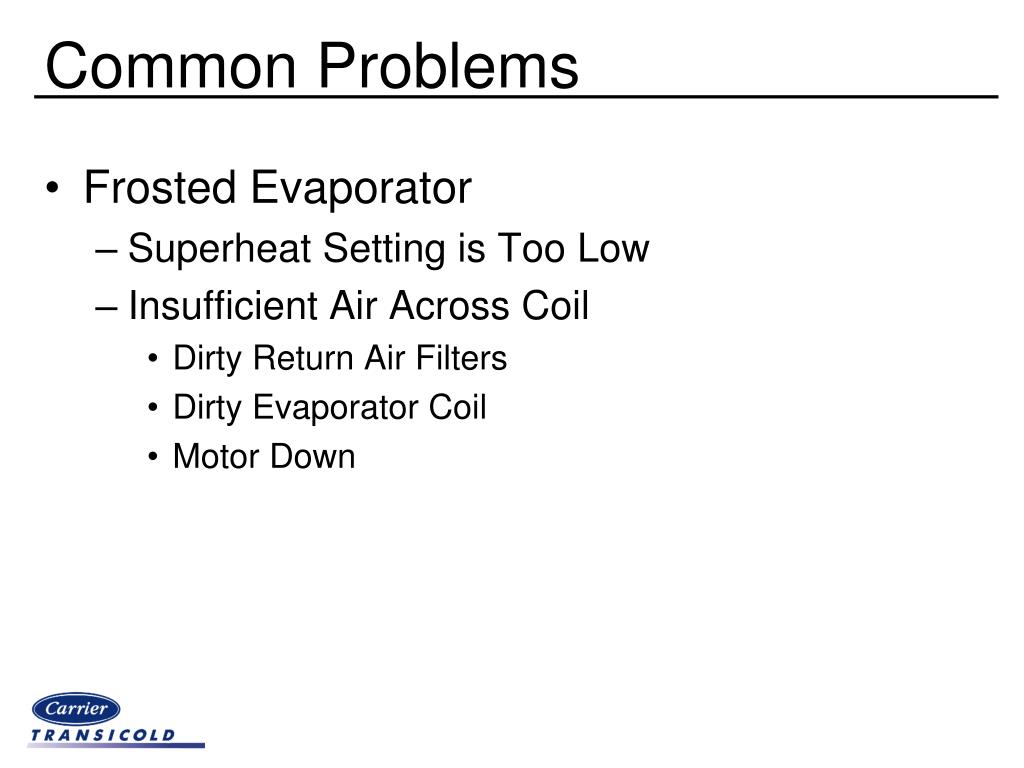 Common Problems

• Frosted Evaporator
– Superheat Setting is Too Low
– Insufficient Air Across Coil
• Dirty Return Air Filters
• Dirty Evaporator Coil
• Motor Down

Carrier
TRANSICOLD